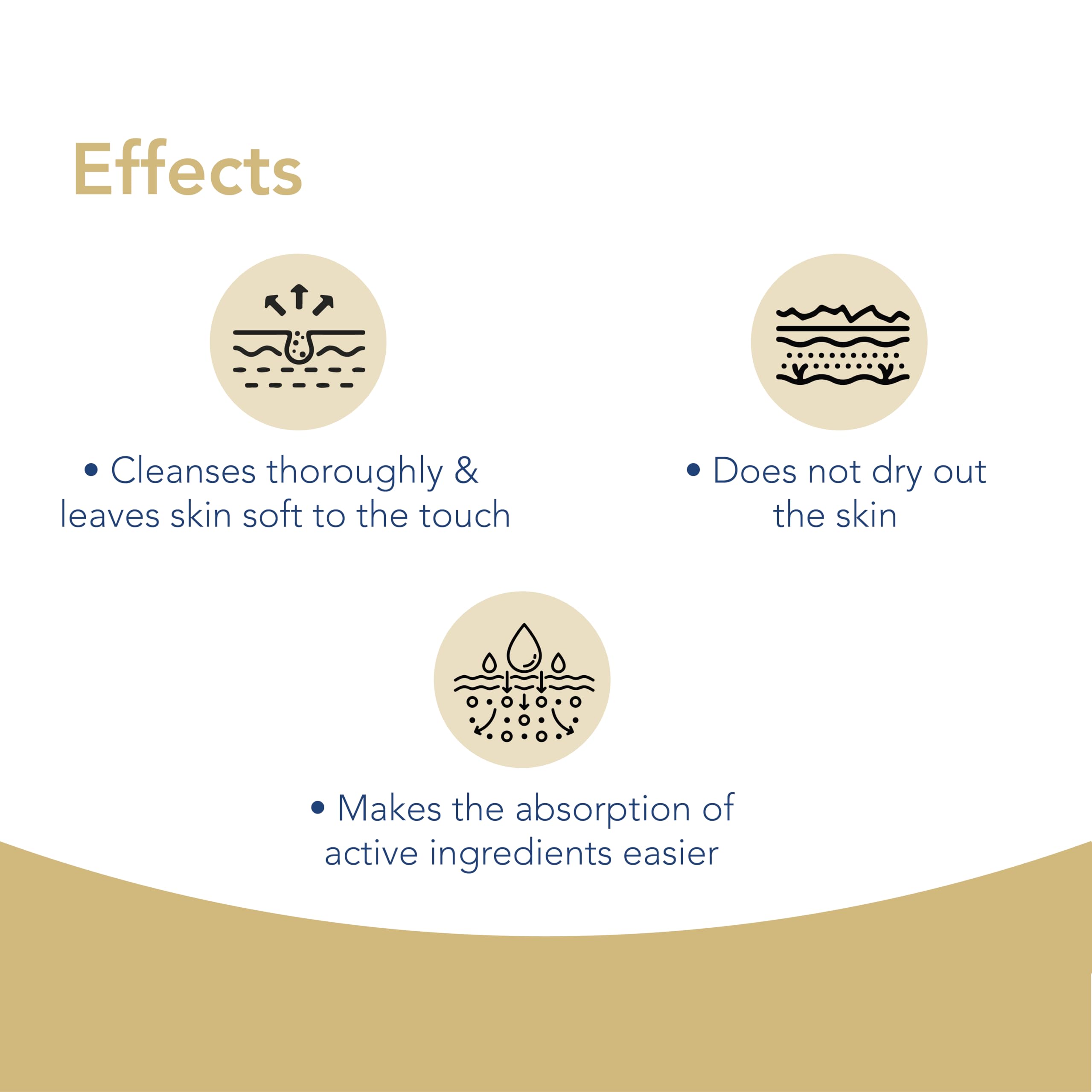 Effects

• Cleanses thoroughly & leaves skin soft to the touch

• Does not dry out the skin

• Makes the absorption of active ingredients easier